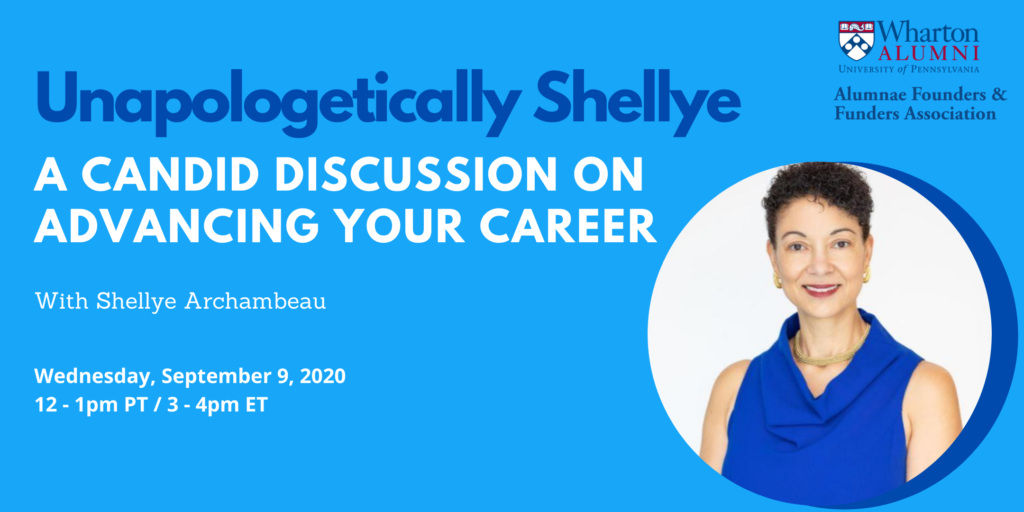 Wharton
ALUMNI
UNIVERSITY of PENNSYLVANIA

Alumnae Founders & Funders Association

Unapologetically Shellye

A CANDID DISCUSSION ON ADVANCING YOUR CAREER

With Shellye Archambeau

Wednesday, September 9, 2020
12 - 1pm PT / 3 - 4pm ET